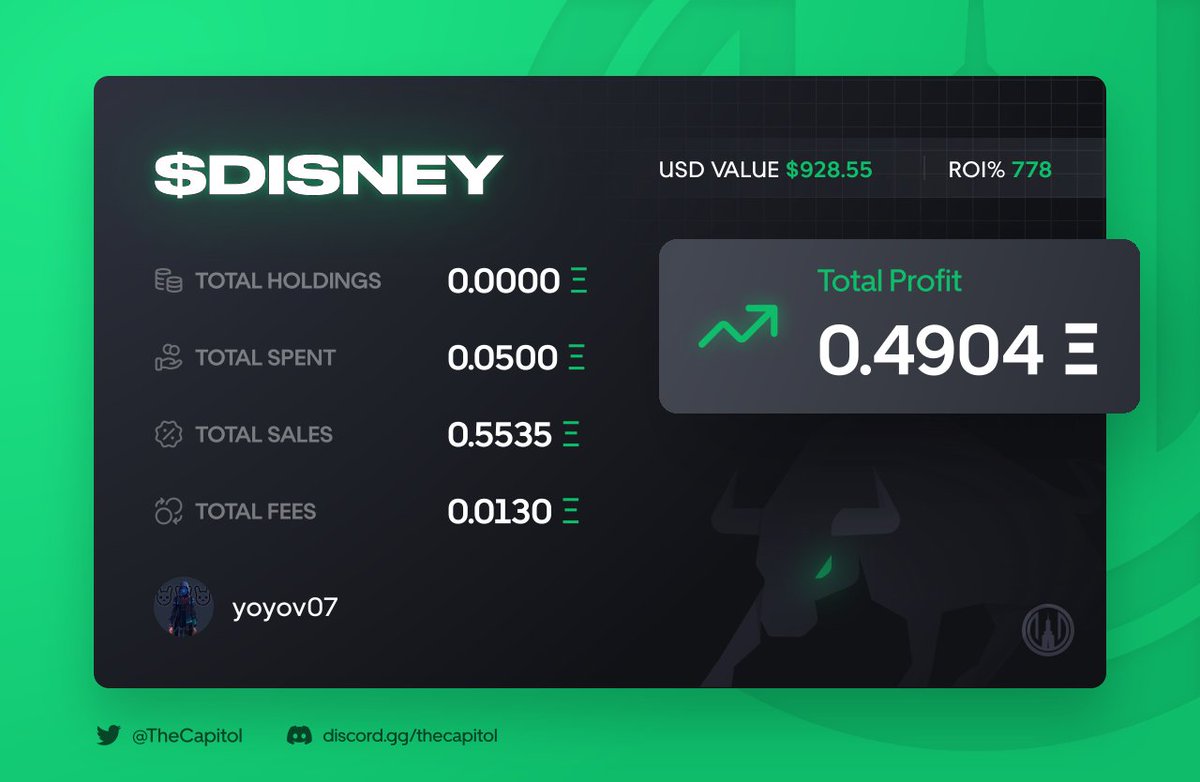 $DISNEY

USD VALUE $928.55 | ROI% 778

TOTAL HOLDINGS 0.0000 Ξ

TOTAL SPENT 0.0500 Ξ

TOTAL SALES 0.5535 Ξ

TOTAL FEES 0.0130 Ξ

Total Profit
0.4904 Ξ

yoyov07

@TheCapitol discord.gg/thecapitol